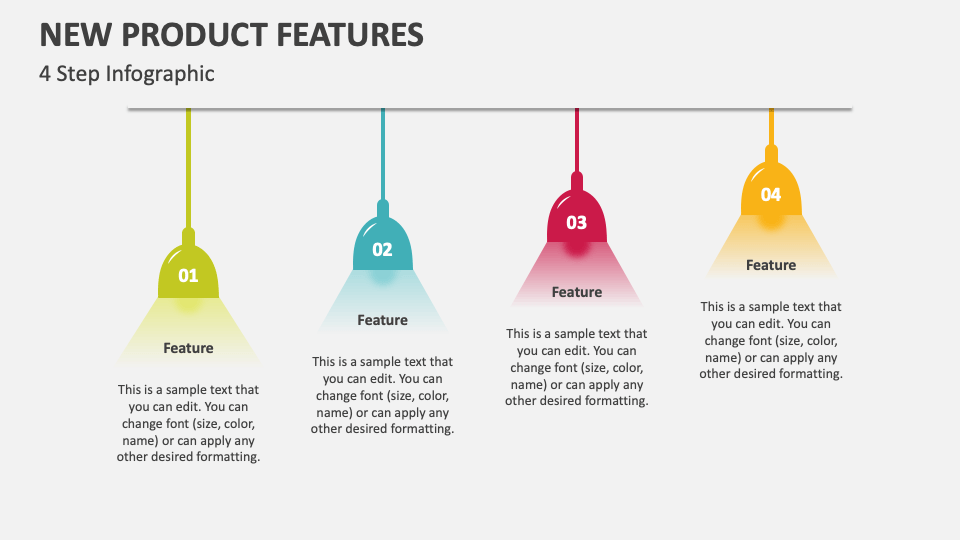 NEW PRODUCT FEATURES
4 Step Infographic

01
Feature
This is a sample text that you can edit. You can change font (size, color, name) or can apply any other desired formatting.

02
Feature
This is a sample text that you can edit. You can change font (size, color, name) or can apply any other desired formatting.

03
Feature
This is a sample text that you can edit. You can change font (size, color, name) or can apply any other desired formatting.

04
Feature
This is a sample text that you can edit. You can change font (size, color, name) or can apply any other desired formatting.